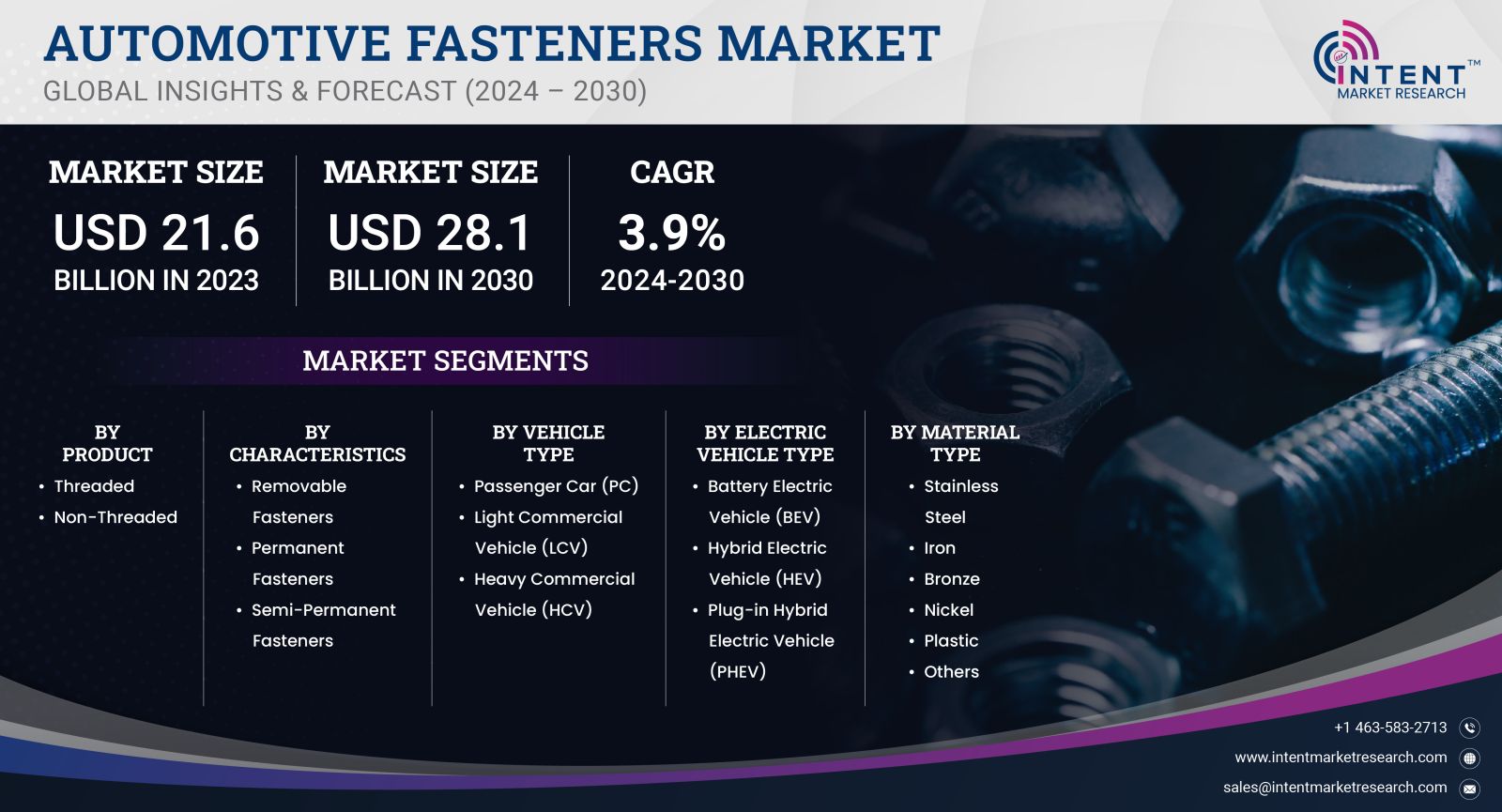 AUTOMOTIVE FASTENERS MARKET
GLOBAL INSIGHTS & FORECAST (2024 – 2030)

INTENT™
MARKET RESEARCH

MARKET SIZE
USD 21.6
BILLION IN 2023

MARKET SIZE
USD 28.1
BILLION IN 2030

CAGR
3.9%
2024-2030

MARKET SEGMENTS

BY PRODUCT
• Threaded
• Non-Threaded

BY CHARACTERISTICS
• Removable Fasteners
• Permanent Fasteners
• Semi-Permanent Fasteners

BY VEHICLE TYPE
• Passenger Car (PC)
• Light Commercial Vehicle (LCV)
• Heavy Commercial Vehicle (HCV)

BY ELECTRIC VEHICLE TYPE
• Battery Electric Vehicle (BEV)
• Hybrid Electric Vehicle (HEV)
• Plug-in Hybrid Electric Vehicle (PHEV)

BY MATERIAL TYPE
• Stainless Steel
• Iron
• Bronze
• Nickel
• Plastic
• Others

+1 463-583-2713
www.intentmarketresearch.com
sales@intentmarketresearch.com